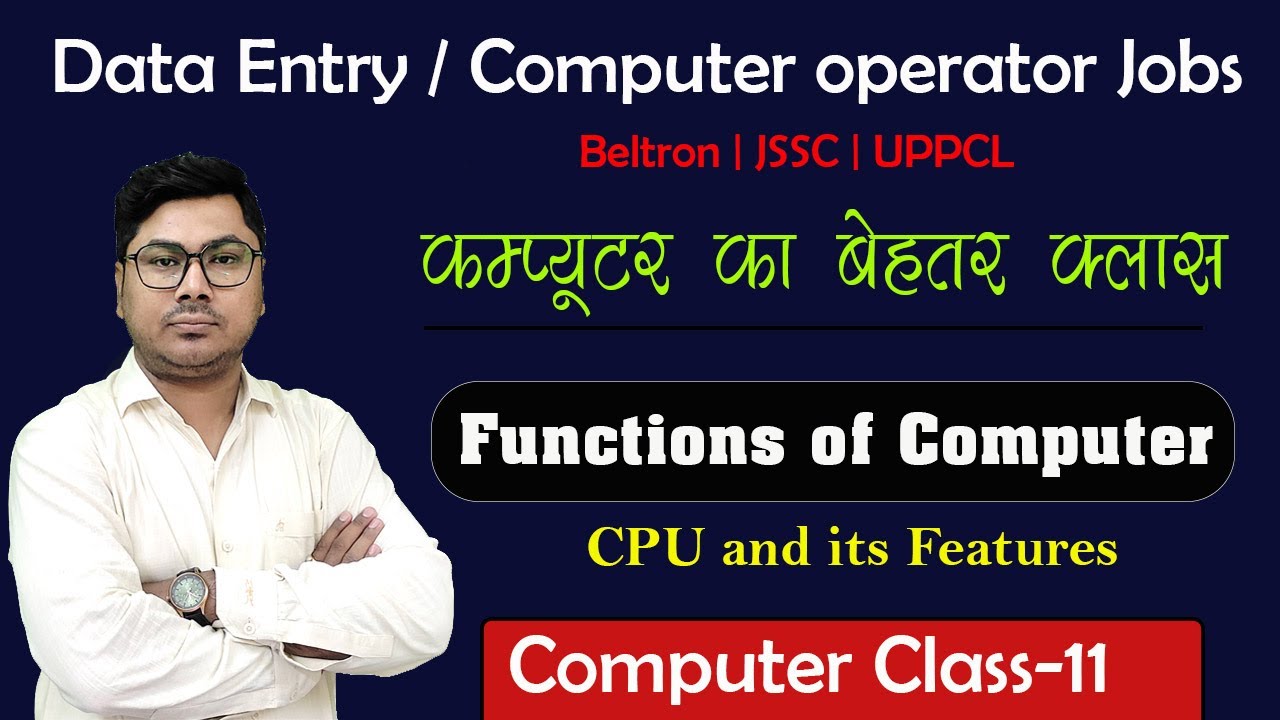 Data Entry / Computer operator Jobs

Beltron | JSSC | UPPCL

कम्प्यूटर का बेहतर क्लास

Functions of Computer

CPU and its Features

Computer Class-11